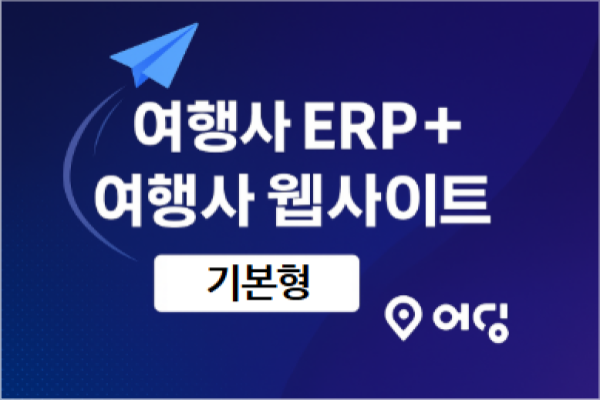 여행사 ERP+
여행사 웹사이트

기본형

어딩